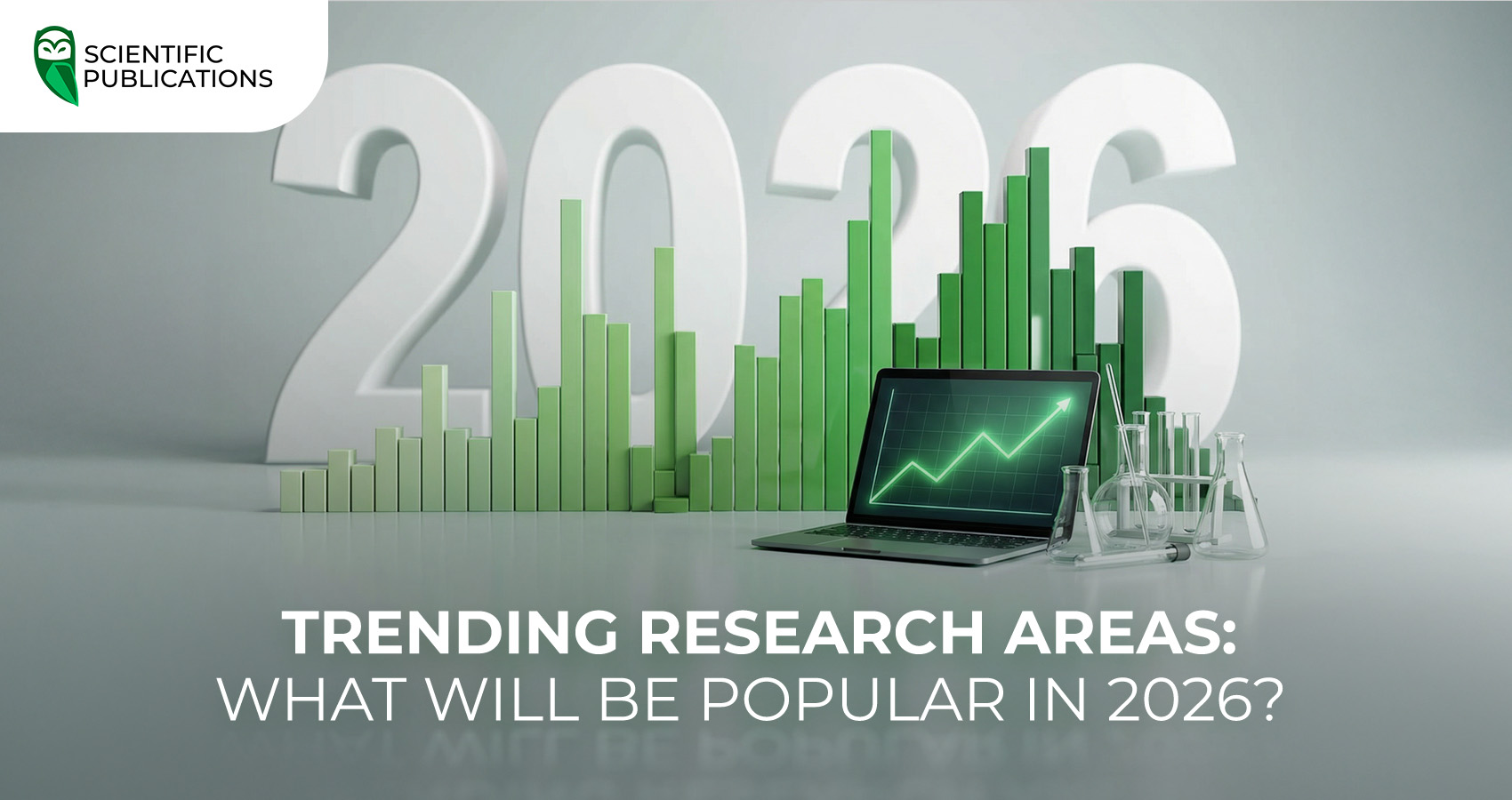 SCIENTIFIC PUBLICATIONS

2026

TRENDING RESEARCH AREAS:
WHAT WILL BE POPULAR IN 2026?